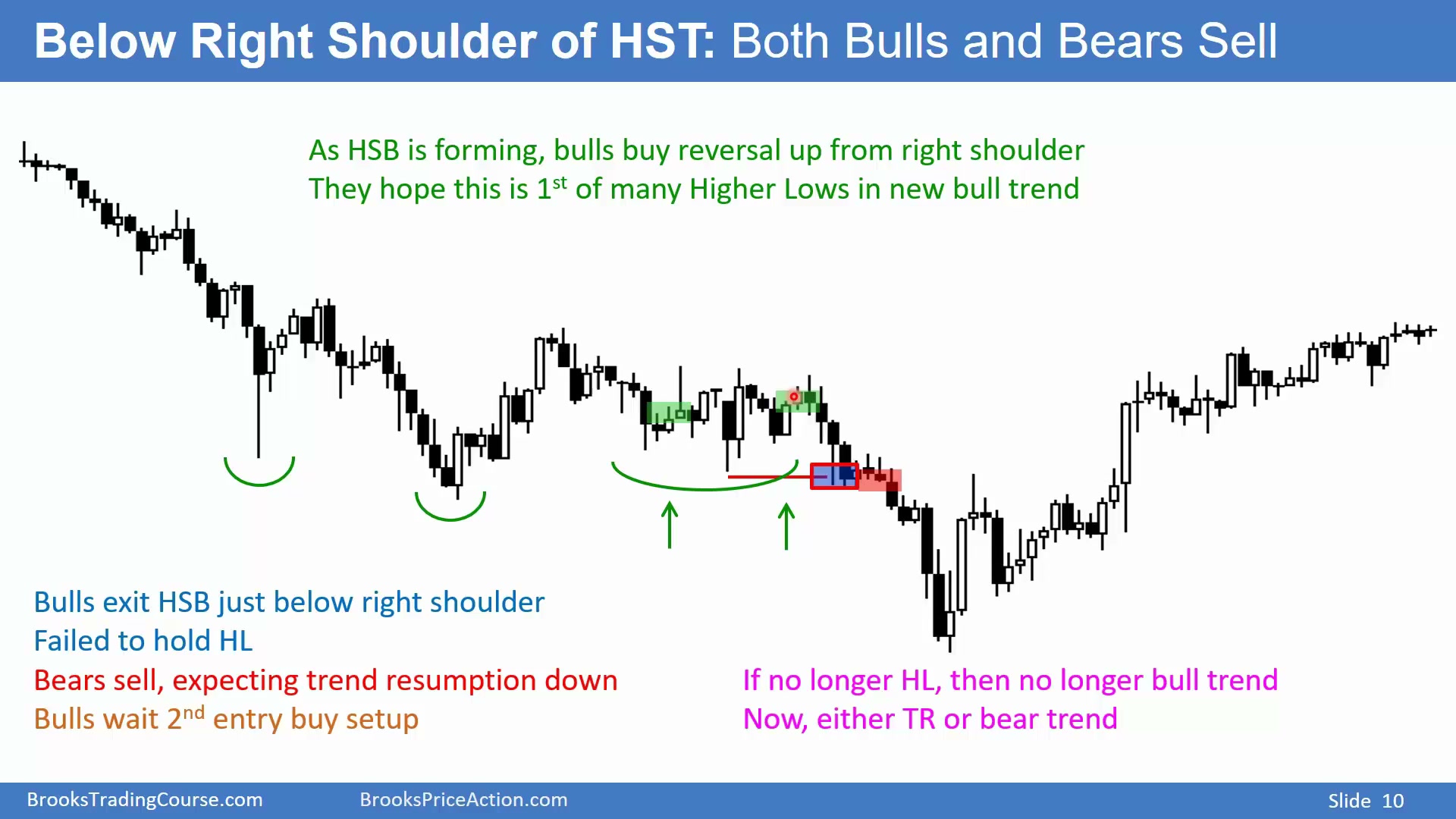 Below Right Shoulder of HST: Both Bulls and Bears Sell

As HSB is forming, bulls buy reversal up from right shoulder
They hope this is 1$^{st}$ of many Higher Lows in new bull trend

Bulls exit HSB just below right shoulder
Failed to hold HL
Bears sell, expecting trend resumption down
Bulls wait 2$^{nd}$ entry buy setup

If no longer HL, then no longer bull trend
Now, either TR or bear trend

BrooksTradingCourse.com BrooksPriceAction.com Slide 10